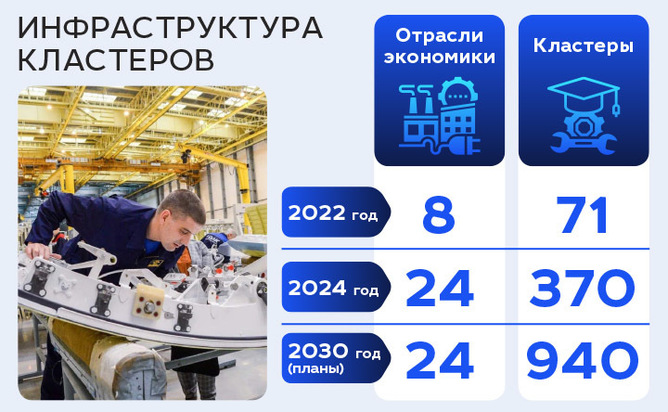 ИНФРАСТРУКТУРА КЛАСТЕРОВ

| | Отрасли экономики | Кластеры |
|---|---|---|
| 2022 год | 8 | 71 |
| 2024 год | 24 | 370 |
| 2030 год (планы) | 24 | 940 |